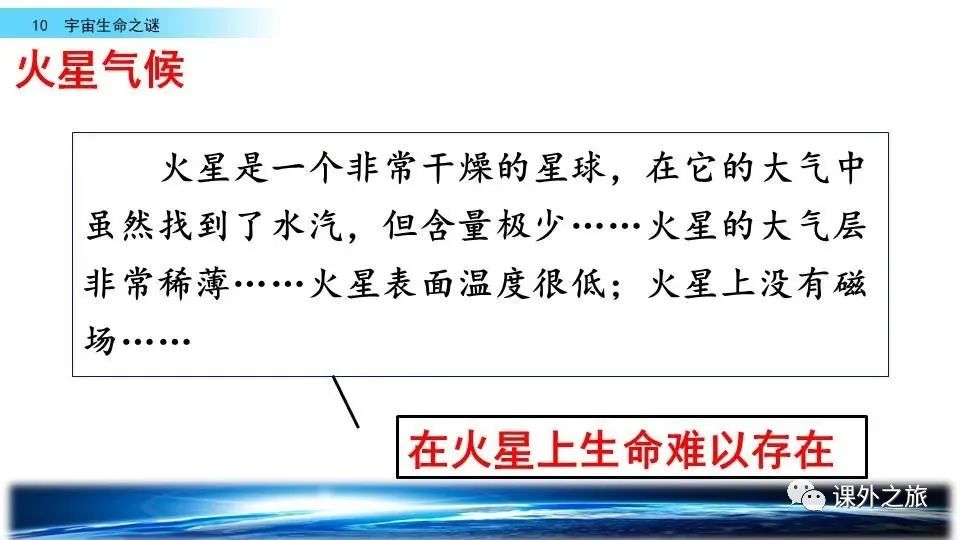 10 宇宙生命之谜

火星气候

火星是一个非常干燥的星球，在它的大气中虽然找到了水汽，但含量极少……火星的大气层非常稀薄……火星表面温度很低；火星上没有磁场……

在火星上生命难以存在

课外之旅